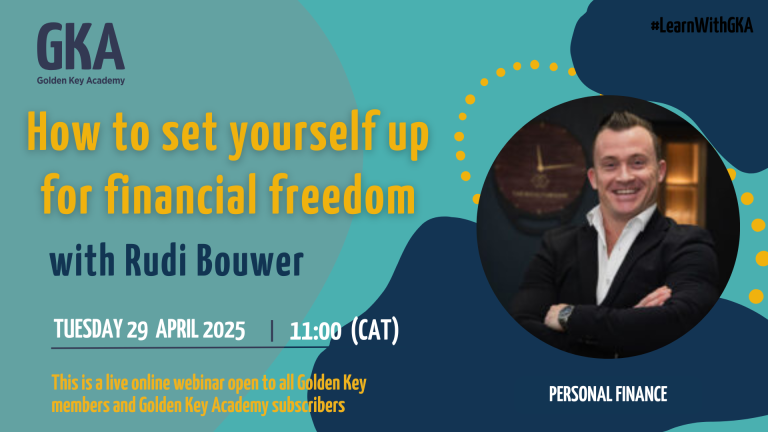 GKA
Golden Key Academy

#LearnWithGKA

How to set yourself up for financial freedom

with Rudi Bouwer

TUESDAY 29 APRIL 2025 | 11:00 (CAT)

This is a live online webinar open to all Golden Key members and Golden Key Academy subscribers

PERSONAL FINANCE